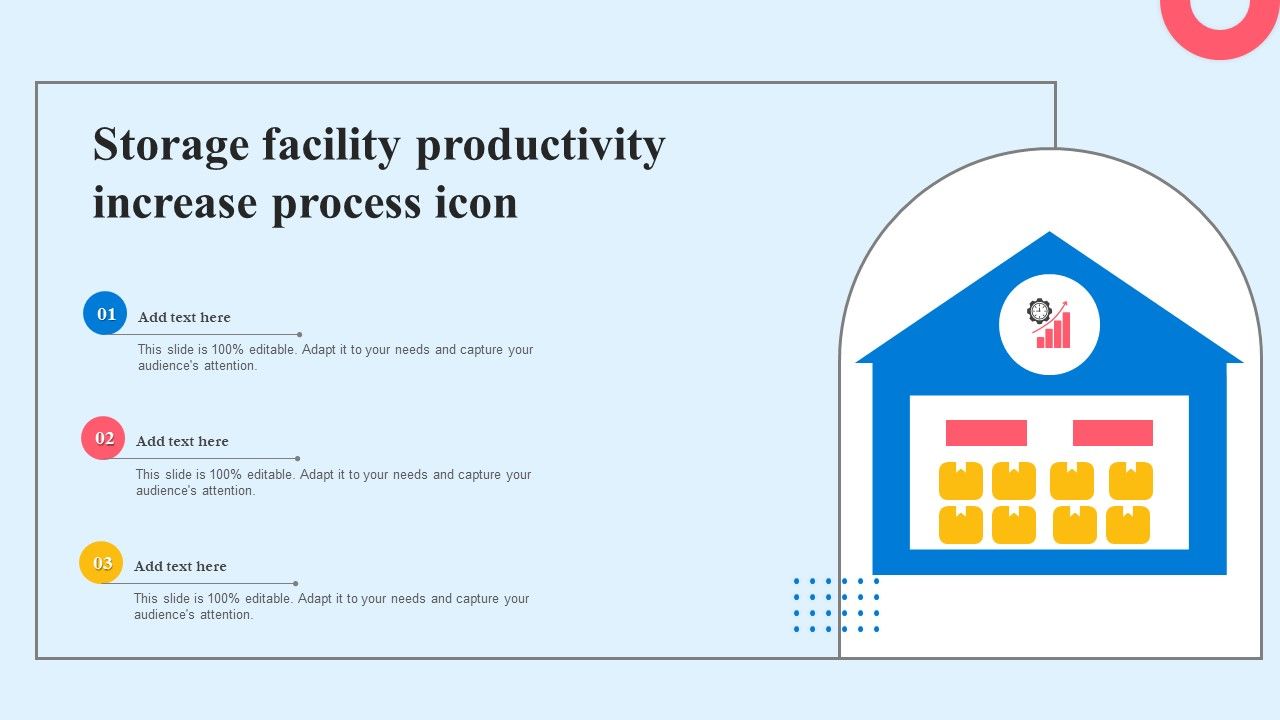 Storage facility productivity increase process icon

01
Add text here
This slide is 100% editable. Adapt it to your needs and capture your audience's attention.

02
Add text here
This slide is 100% editable. Adapt it to your needs and capture your audience's attention.

03
Add text here
This slide is 100% editable. Adapt it to your needs and capture your audience's attention.